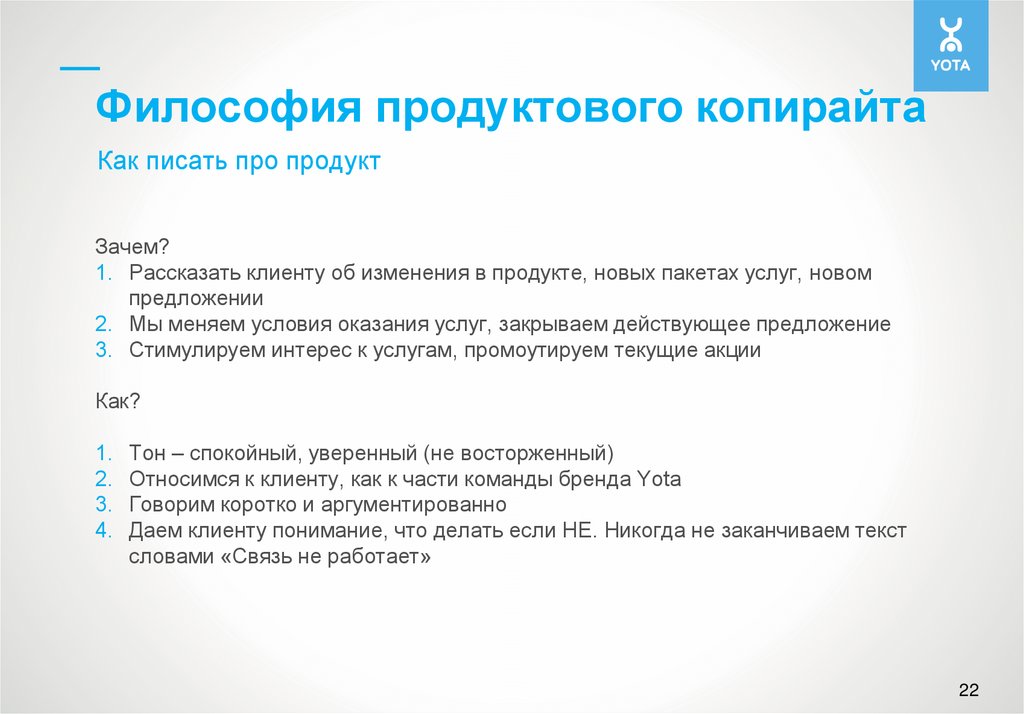 YOTA

Философия продуктового копирайта

Как писать про продукт

Зачем?
1. Рассказать клиенту об изменения в продукте, новых пакетах услуг, новом предложении
2. Мы меняем условия оказания услуг, закрываем действующее предложение
3. Стимулируем интерес к услугам, промоутируем текущие акции

Как?

1. Тон – спокойный, уверенный (не восторженный)
2. Относимся к клиенту, как к части команды бренда Yota
3. Говорим коротко и аргументированно
4. Даем клиенту понимание, что делать если НЕ. Никогда не заканчиваем текст словами «Связь не работает»

22